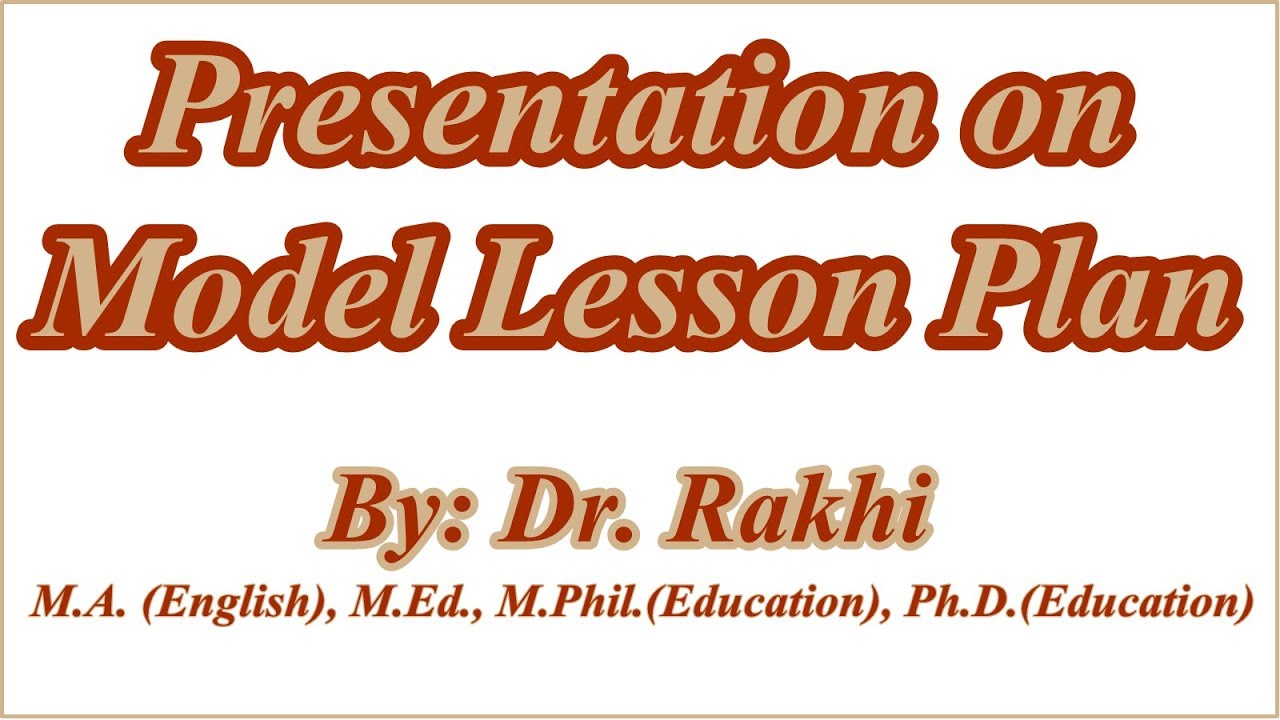 Presentation on
Model Lesson Plan

By: Dr. Rakhi
M.A. (English), M.Ed., M.Phil.(Education), Ph.D.(Education)